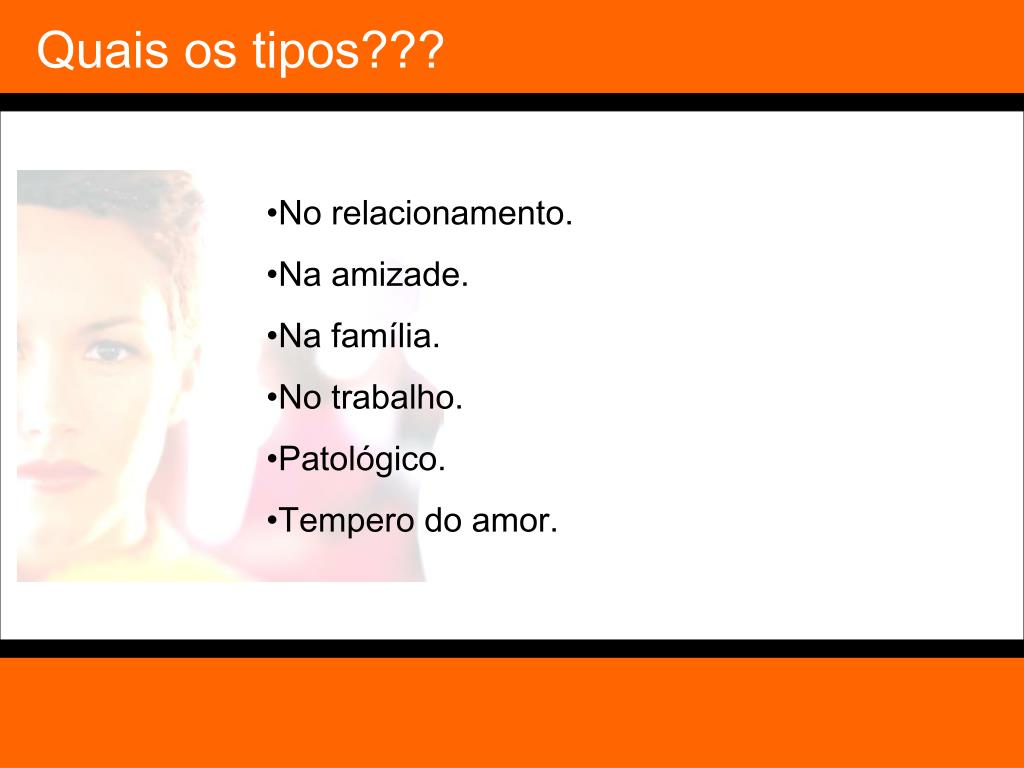 Quais os tipos???

•No relacionamento.

•Na amizade.

•Na família.

•No trabalho.

•Patológico.

•Tempero do amor.